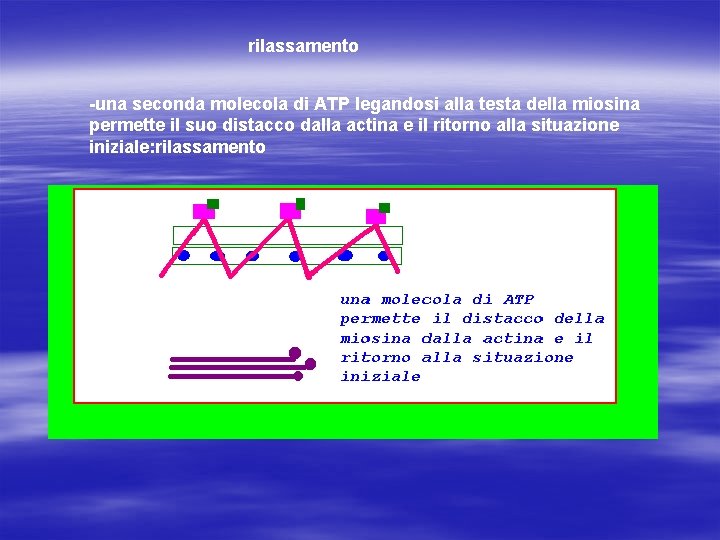 rilassamento

-una seconda molecola di ATP legandosi alla testa della miosina permette il suo distacco dalla actina e il ritorno alla situazione iniziale:rilassamento

una molecola di ATP permette il distacco della miosina dalla actina e il ritorno alla situazione iniziale